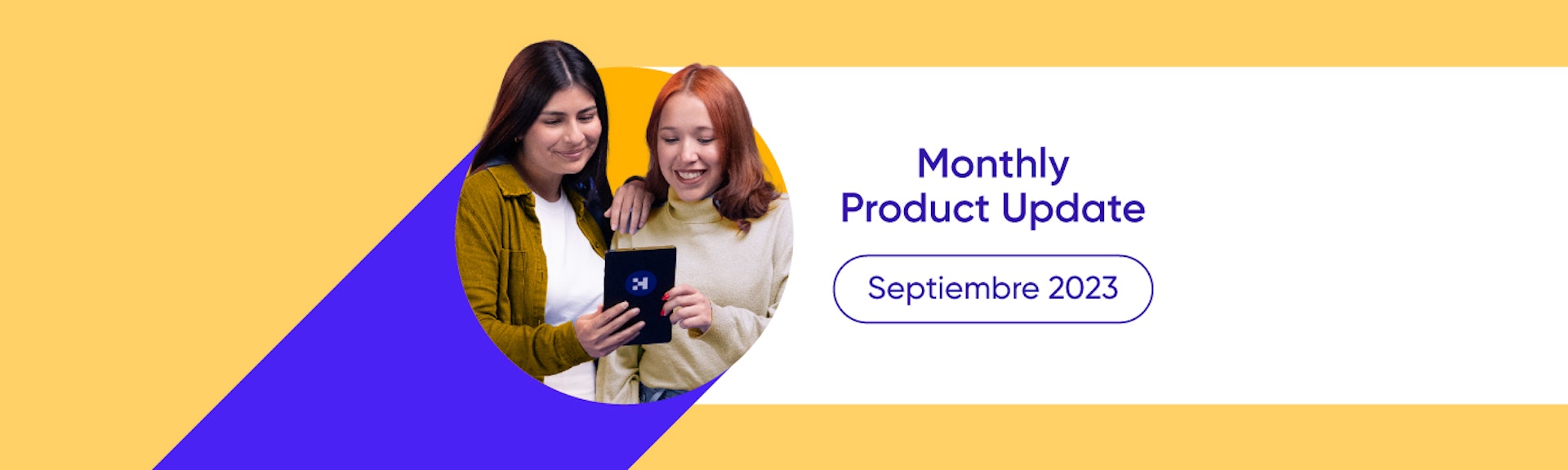 Monthly
Product Update

Septiembre 2023